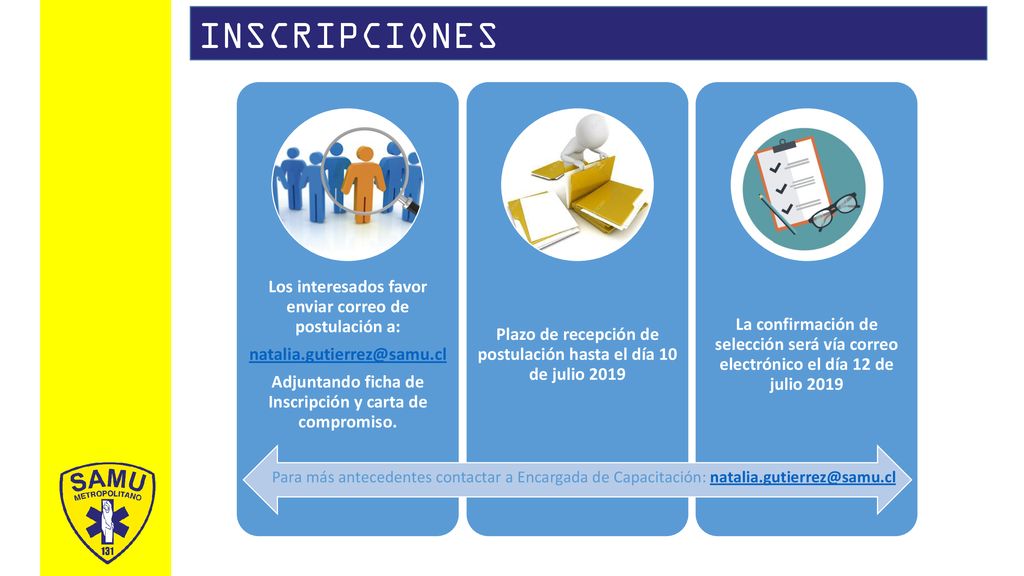 INSCRIPCIONES

Los interesados favor enviar correo de postulación a:

natalia.gutierrez@samu.cl

Adjuntando ficha de Inscripción y carta de compromiso.

Plazo de recepción de postulación hasta el día 10 de julio 2019

La confirmación de selección será vía correo electrónico el día 12 de julio 2019

Para más antecedentes contactar a Encargada de Capacitación: natalia.gutierrez@samu.cl

SAMU
METROPOLITANO
131